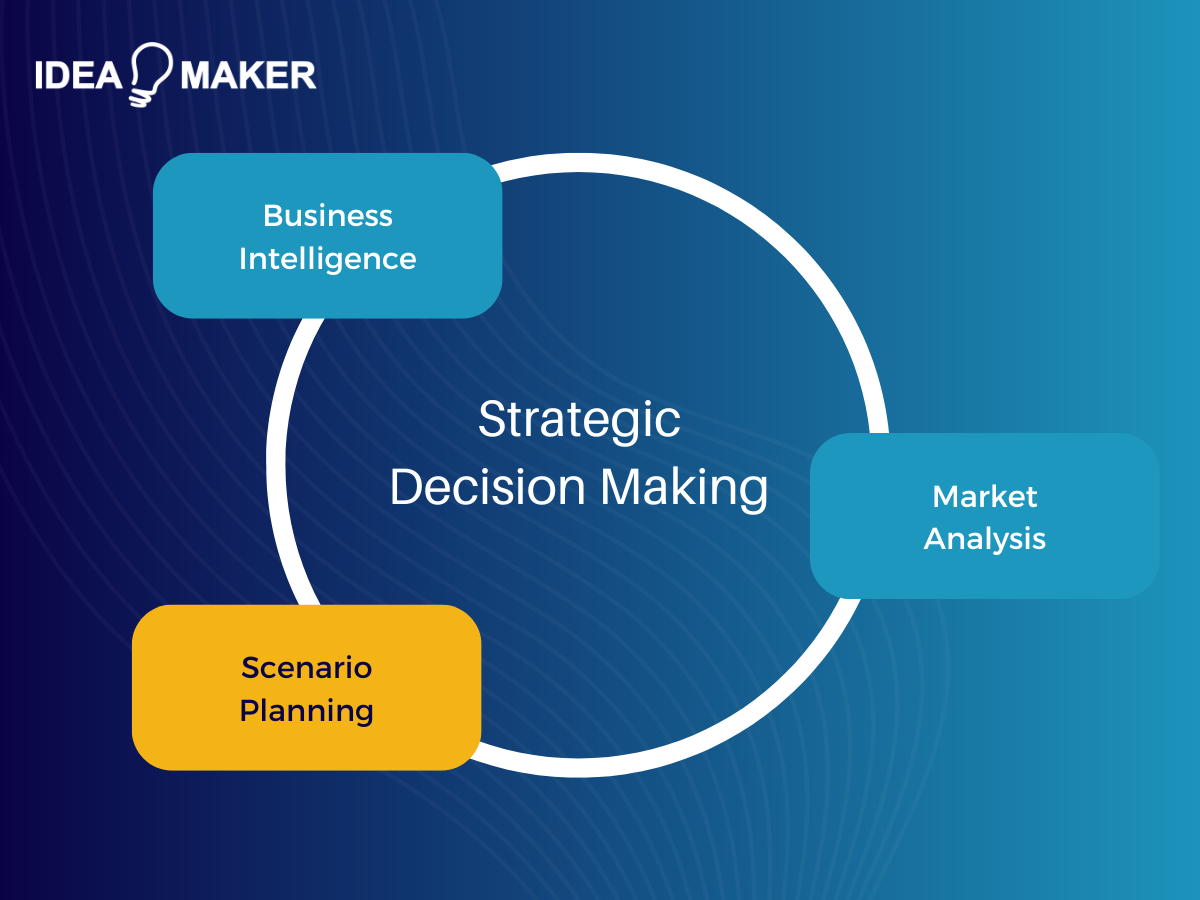 IDEA MAKER

Business Intelligence

Strategic Decision Making

Market Analysis

Scenario Planning